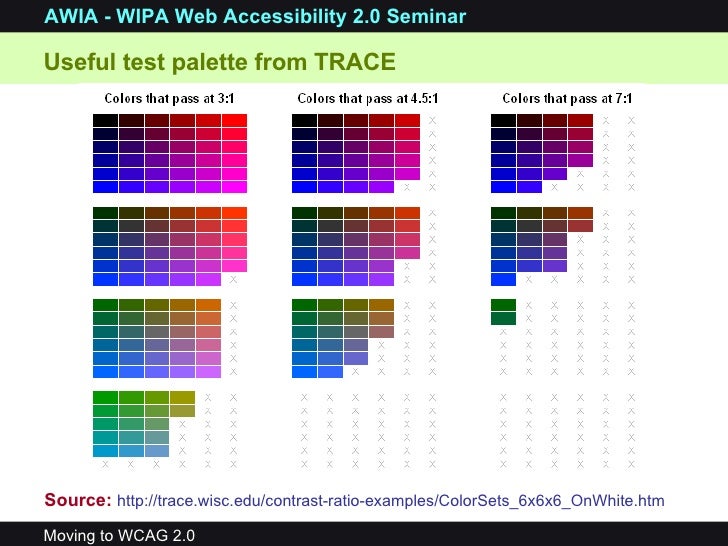 AWIA - WIPA Web Accessibility 2.0 Seminar

Useful test palette from TRACE

Colors that pass at 3:1

Colors that pass at 4.5:1

Colors that pass at 7:1

Source: http://trace.wisc.edu/contrast-ratio-examples/ColorSets_6x6x6_OnWhite.htm

Moving to WCAG 2.0